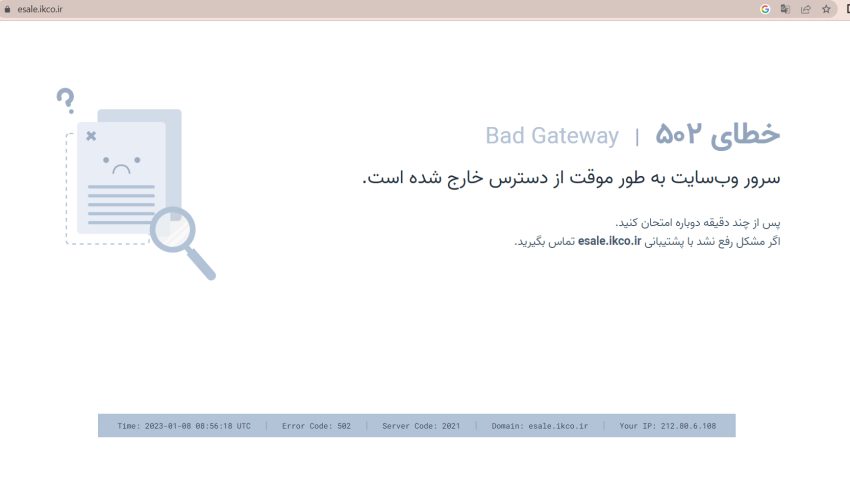 esale.ikco.ir

خطای ۵۰۲ | Bad Gateway

سرور وب‌سایت به طور موقت از دسترس خارج شده است.

پس از چند دقیقه دوباره امتحان کنید.
اگر مشکل رفع نشد با پشتیبانی esale.ikco.ir تماس بگیرید.

Time: 2023-01-08 08:56:18 UTC | Error Code: 502 | Server Code: 2021 | Domain: esale.ikco.ir | Your IP: 212.80.6.108